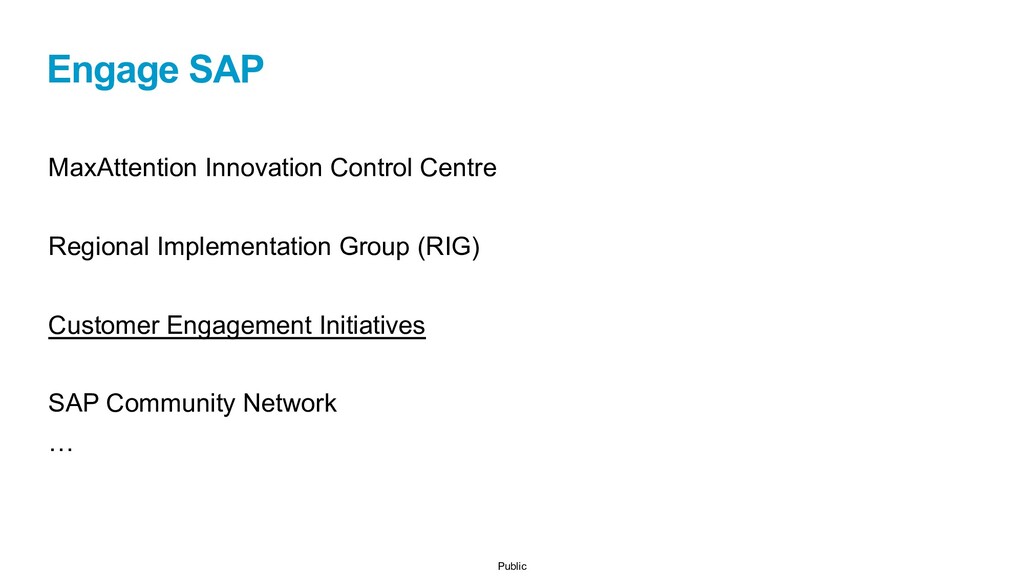 Engage SAP

MaxAttention Innovation Control Centre

Regional Implementation Group (RIG)

Customer Engagement Initiatives

SAP Community Network
…

Public